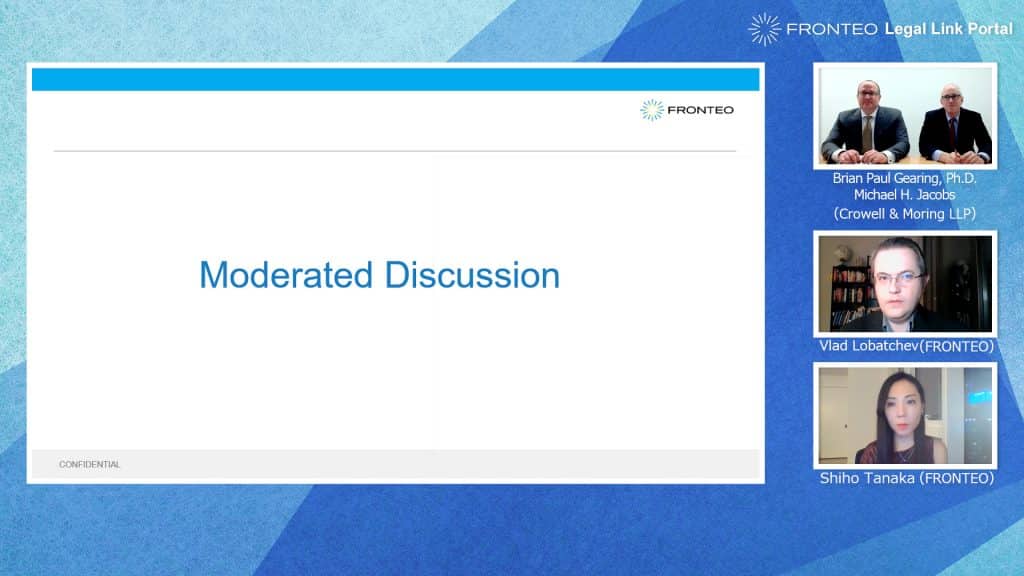 FRONTEO Legal Link Portal

FRONTEO

Moderated Discussion

CONFIDENTIAL

Brian Paul Gearing, Ph.D.
Michael H. Jacobs
(Crowell & Moring LLP)

Vlad Lobatchev(FRONTEO)

Shiho Tanaka (FRONTEO)